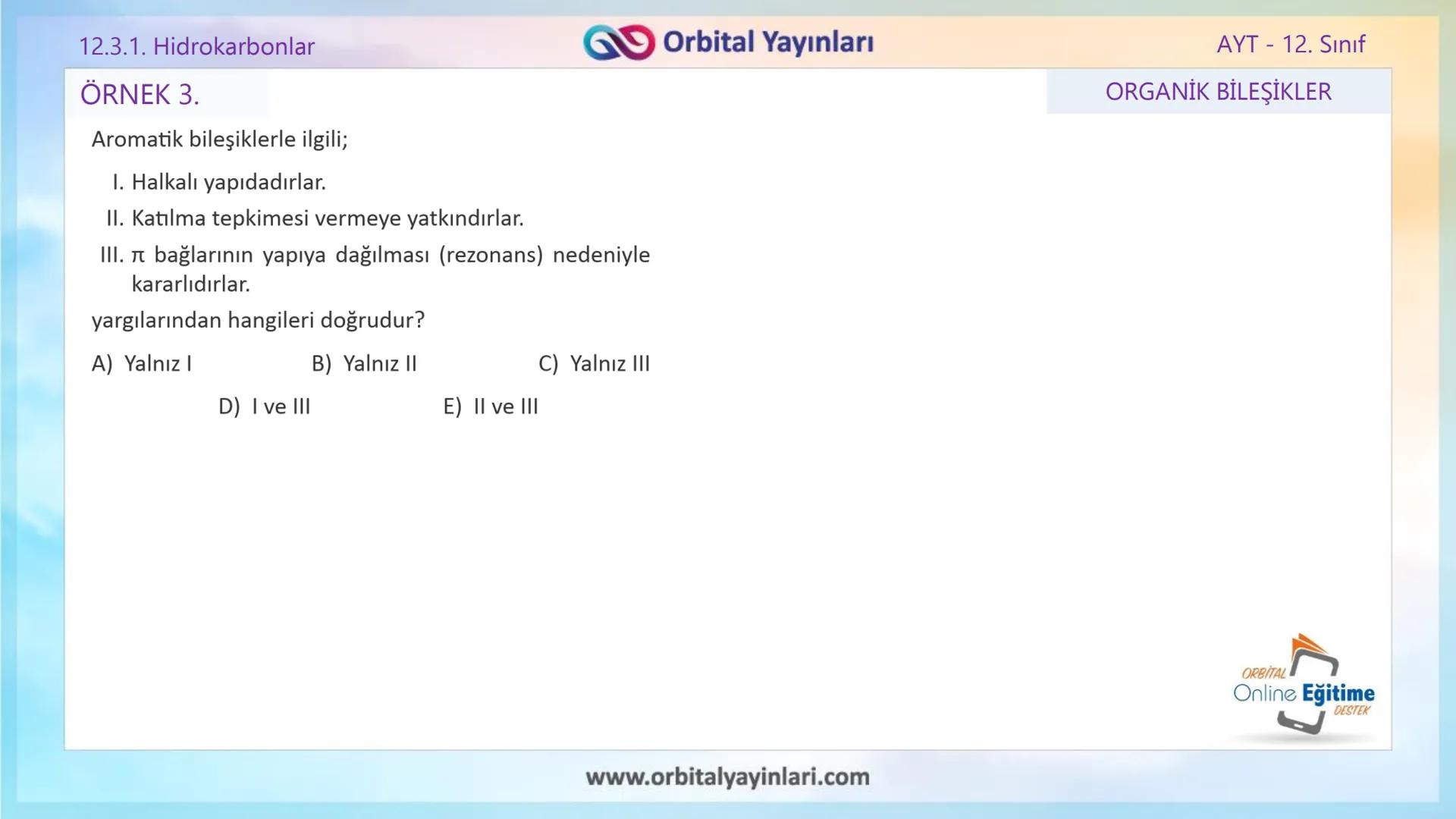 12.3.1. Hidrokarbonlar

Orbital Yayınları

AYT - 12. Sınıf

ÖRNEK 3.

ORGANİK BİLEŞİKLER

Aromatik bileşiklerle ilgili;

I. Halkalı yapıdadırlar.

II. Katılma tepkimesi vermeye yatkındırlar.

III. $\pi$ bağlarının yapıya dağılması (rezonans) nedeniyle kararlıdırlar.

yargılarından hangileri doğrudur?

A) Yalnız I
B) Yalnız II
C) Yalnız III
D) I ve III
E) II ve III

ORBİTAL Online Eğitime DESTEK

www.orbitalyayinlari.com